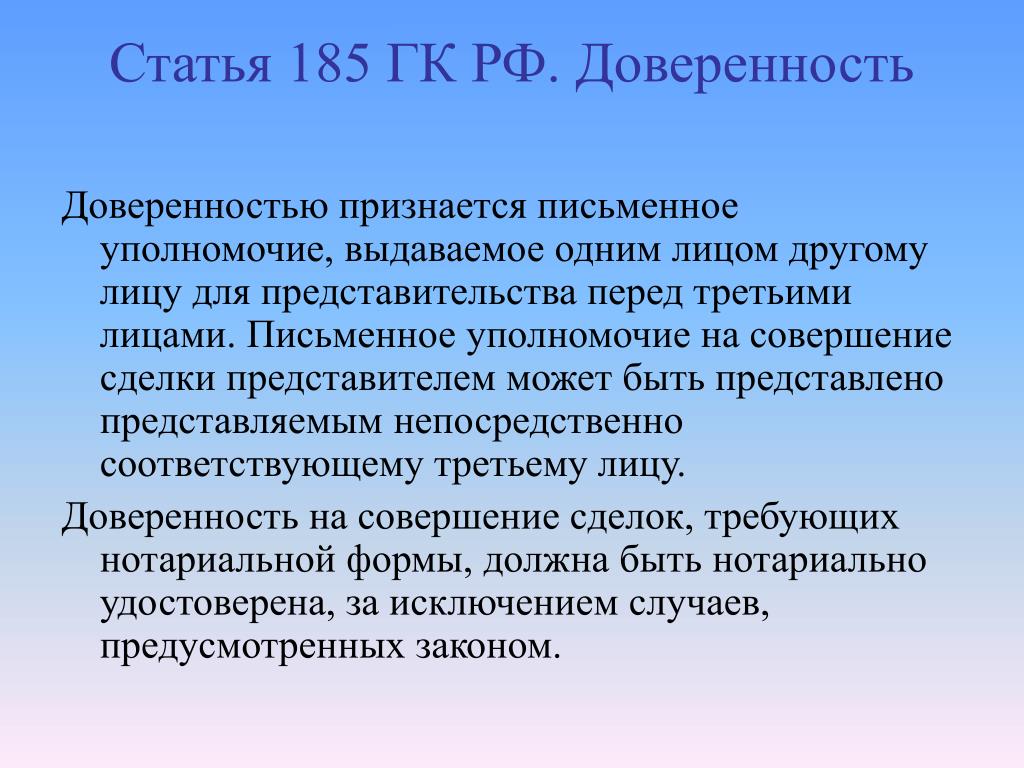 Статья 185 ГК РФ. Доверенность

Доверенностью признается письменное уполномочие, выдаваемое одним лицом другому лицу для представительства перед третьими лицами. Письменное уполномочие на совершение сделки представителем может быть представлено представляемым непосредственно соответствующему третьему лицу.

Доверенность на совершение сделок, требующих нотариальной формы, должна быть нотариально удостоверена, за исключением случаев, предусмотренных законом.